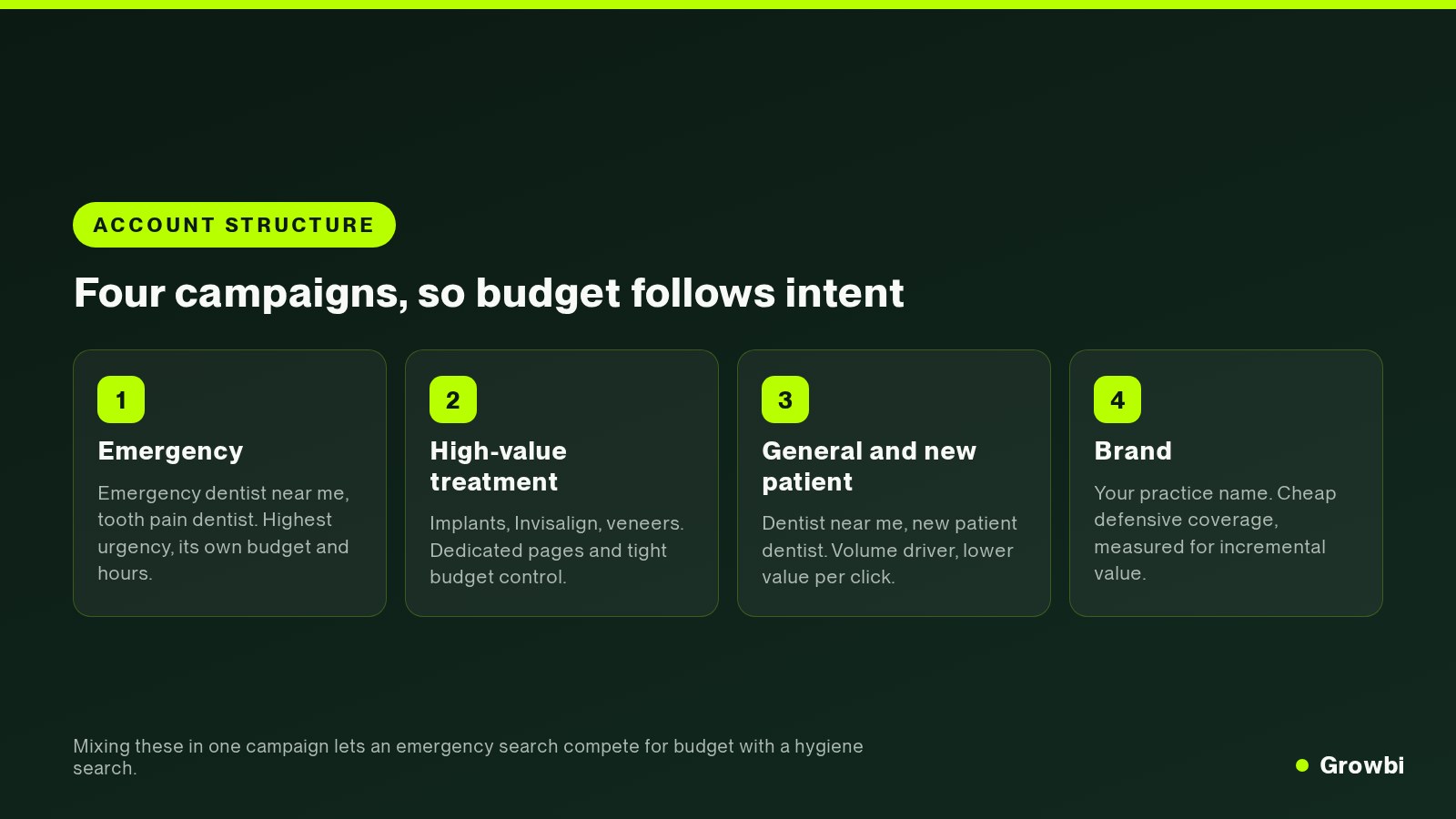 ACCOUNT STRUCTURE

Four campaigns, so budget follows intent

1

Emergency

Emergency dentist near me, tooth pain dentist. Highest urgency, its own budget and hours.

2

High-value treatment

Implants, Invisalign, veneers. Dedicated pages and tight budget control.

3

General and new patient

Dentist near me, new patient dentist. Volume driver, lower value per click.

4

Brand

Your practice name. Cheap defensive coverage, measured for incremental value.

Mixing these in one campaign lets an emergency search compete for budget with a hygiene search.

Growbi